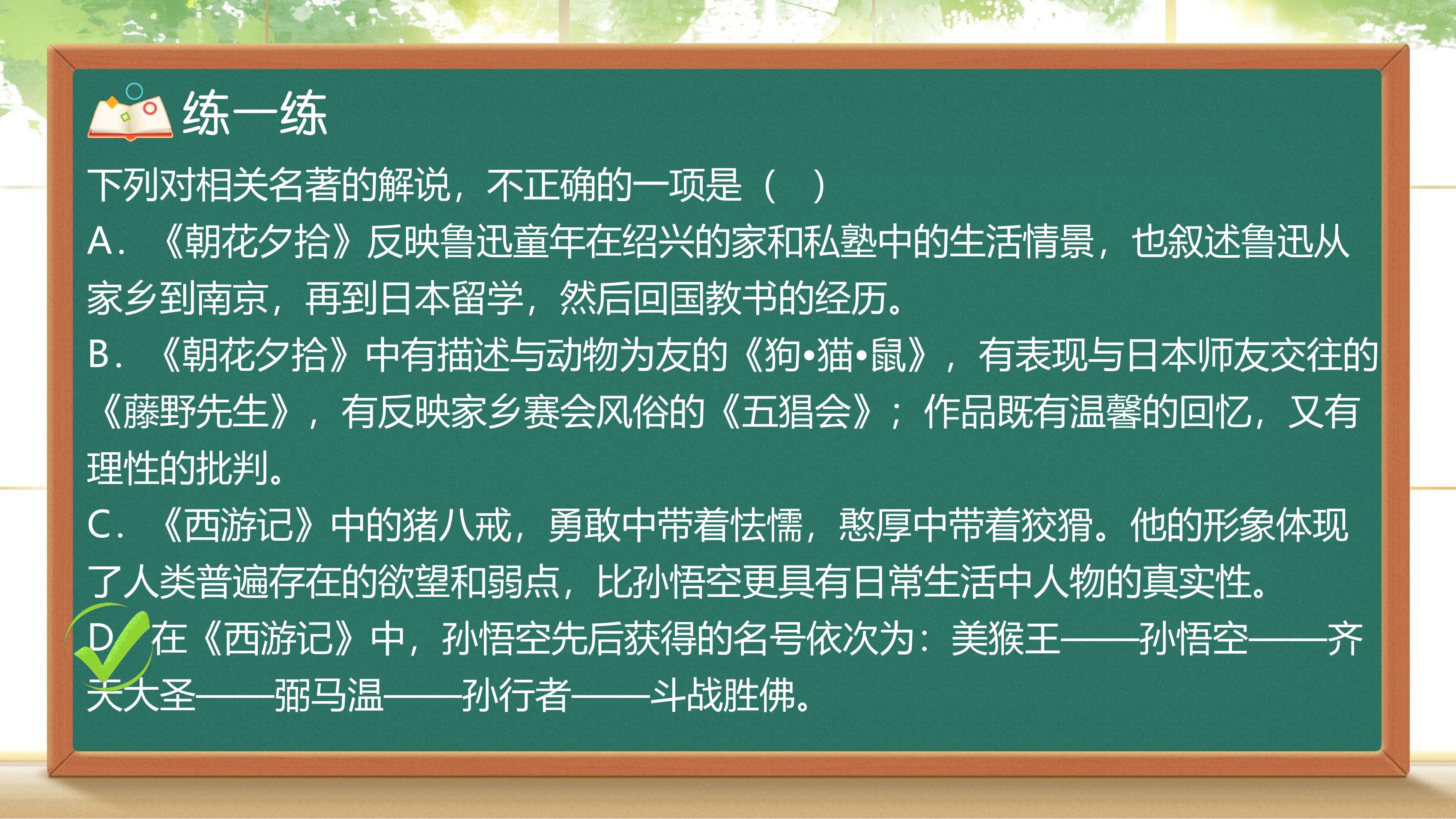 练一练

下列对相关名著的解说，不正确的一项是（　）

A．《朝花夕拾》反映鲁迅童年在绍兴的家和私塾中的生活情景，也叙述鲁迅从家乡到南京，再到日本留学，然后回国教书的经历。

B．《朝花夕拾》中有描述与动物为友的《狗•猫•鼠》，有表现与日本师友交往的《藤野先生》，有反映家乡赛会风俗的《五猖会》；作品既有温馨的回忆，又有理性的批判。

C．《西游记》中的猪八戒，勇敢中带着怯懦，憨厚中带着狡猾。他的形象体现了人类普遍存在的欲望和弱点，比孙悟空更具有日常生活中人物的真实性。

D．在《西游记》中，孙悟空先后获得的名号依次为：美猴王——孙悟空——齐天大圣——弼马温——孙行者——斗战胜佛。